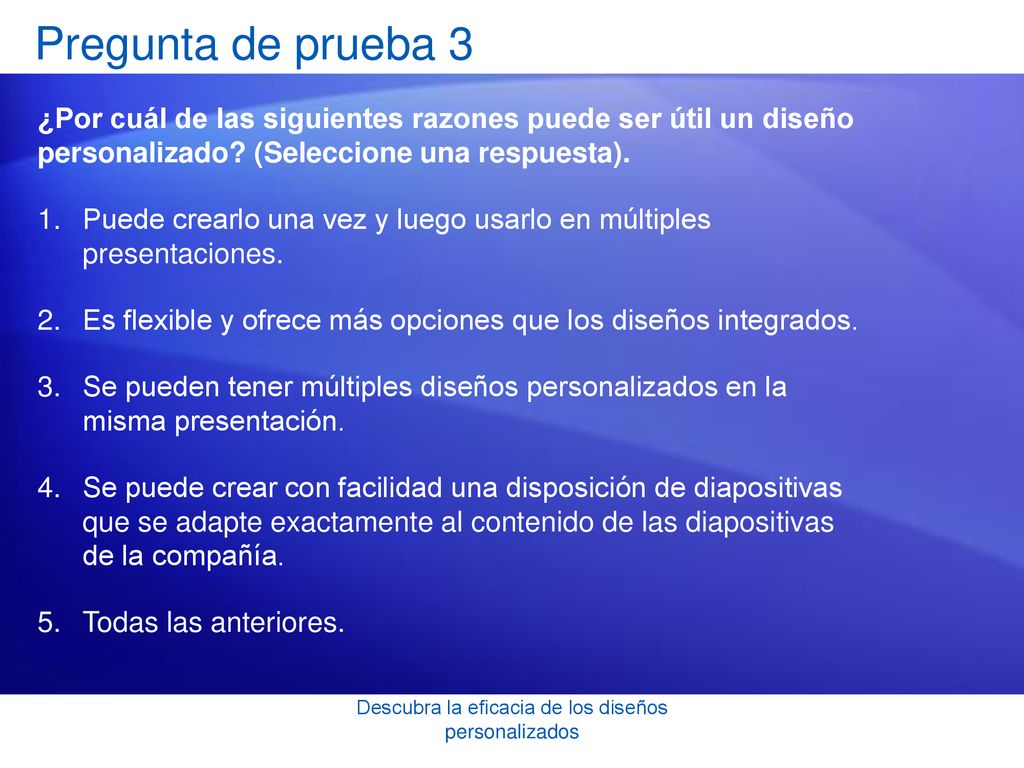 Pregunta de prueba 3

¿Por cuál de las siguientes razones puede ser útil un diseño personalizado? (Seleccione una respuesta).

1. Puede crearlo una vez y luego usarlo en múltiples presentaciones.

2. Es flexible y ofrece más opciones que los diseños integrados.

3. Se pueden tener múltiples diseños personalizados en la misma presentación.

4. Se puede crear con facilidad una disposición de diapositivas que se adapte exactamente al contenido de las diapositivas de la compañía.

5. Todas las anteriores.

Descubra la eficacia de los diseños personalizados